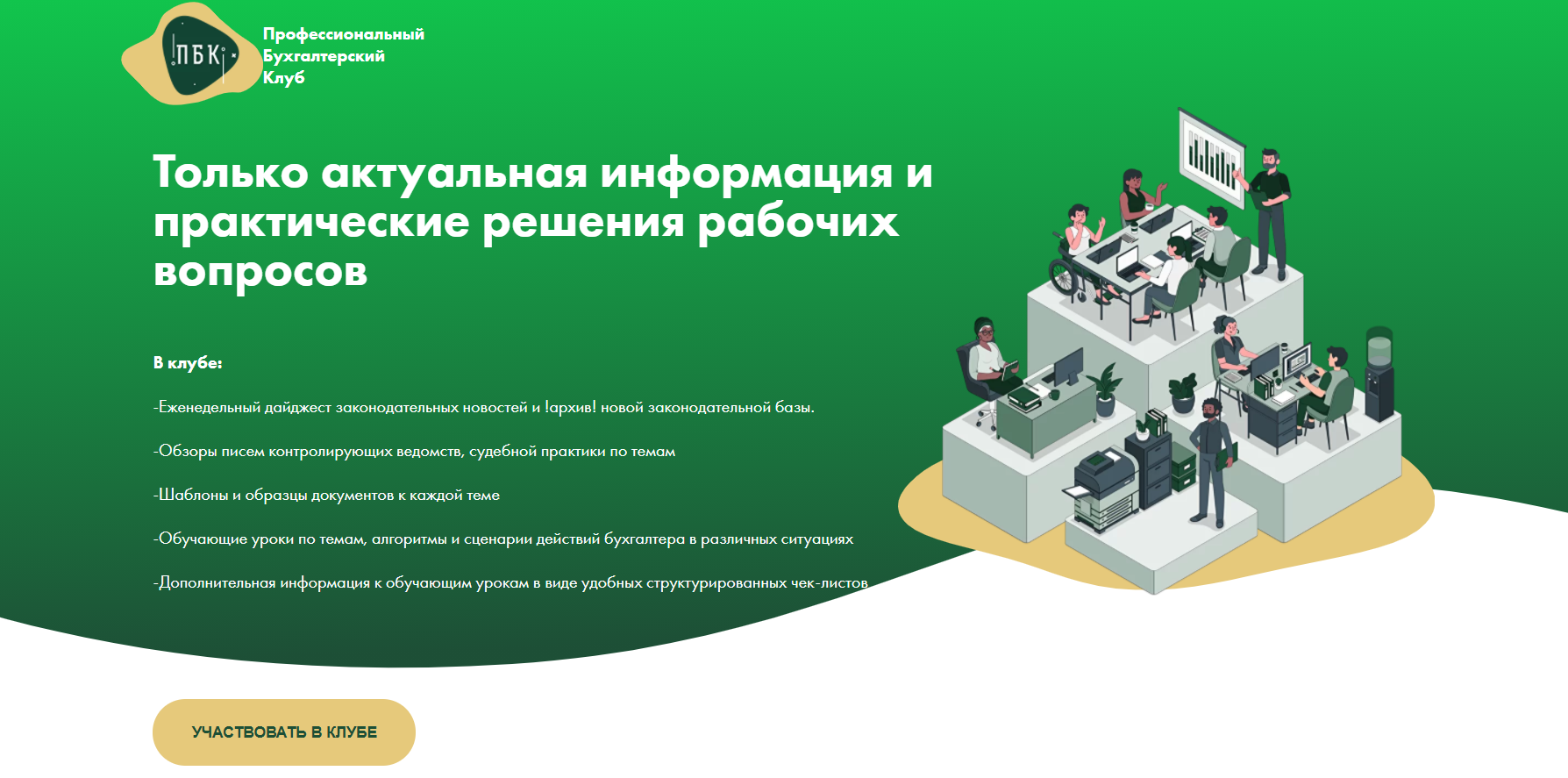 ПБК

Профессиональный Бухгалтерский Клуб

Только актуальная информация и практические решения рабочих вопросов

В клубе:

-Еженедельный дайджест законодательных новостей и !архив! новой законодательной базы.

-Обзоры писем контролирующих ведомств, судебной практики по темам

-Шаблоны и образцы документов к каждой теме

-Обучающие уроки по темам, алгоритмы и сценарии действий бухгалтера в различных ситуациях

-Дополнительная информация к обучающим урокам в виде удобных структурированных чек-листов

УЧАСТВОВАТЬ В КЛУБЕ